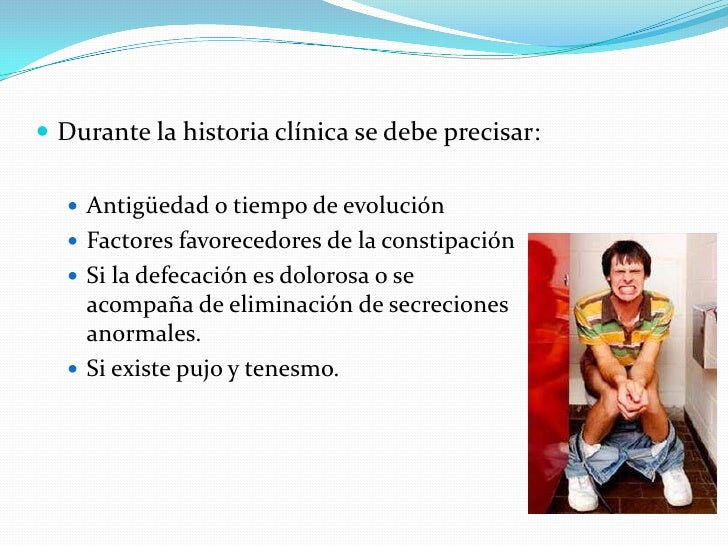 Durante la historia clínica se debe precisar:

Antigüedad o tiempo de evolución

Factores favorecedores de la constipación

Si la defecación es dolorosa o se acompaña de eliminación de secreciones anormales.

Si existe pujo y tenesmo.